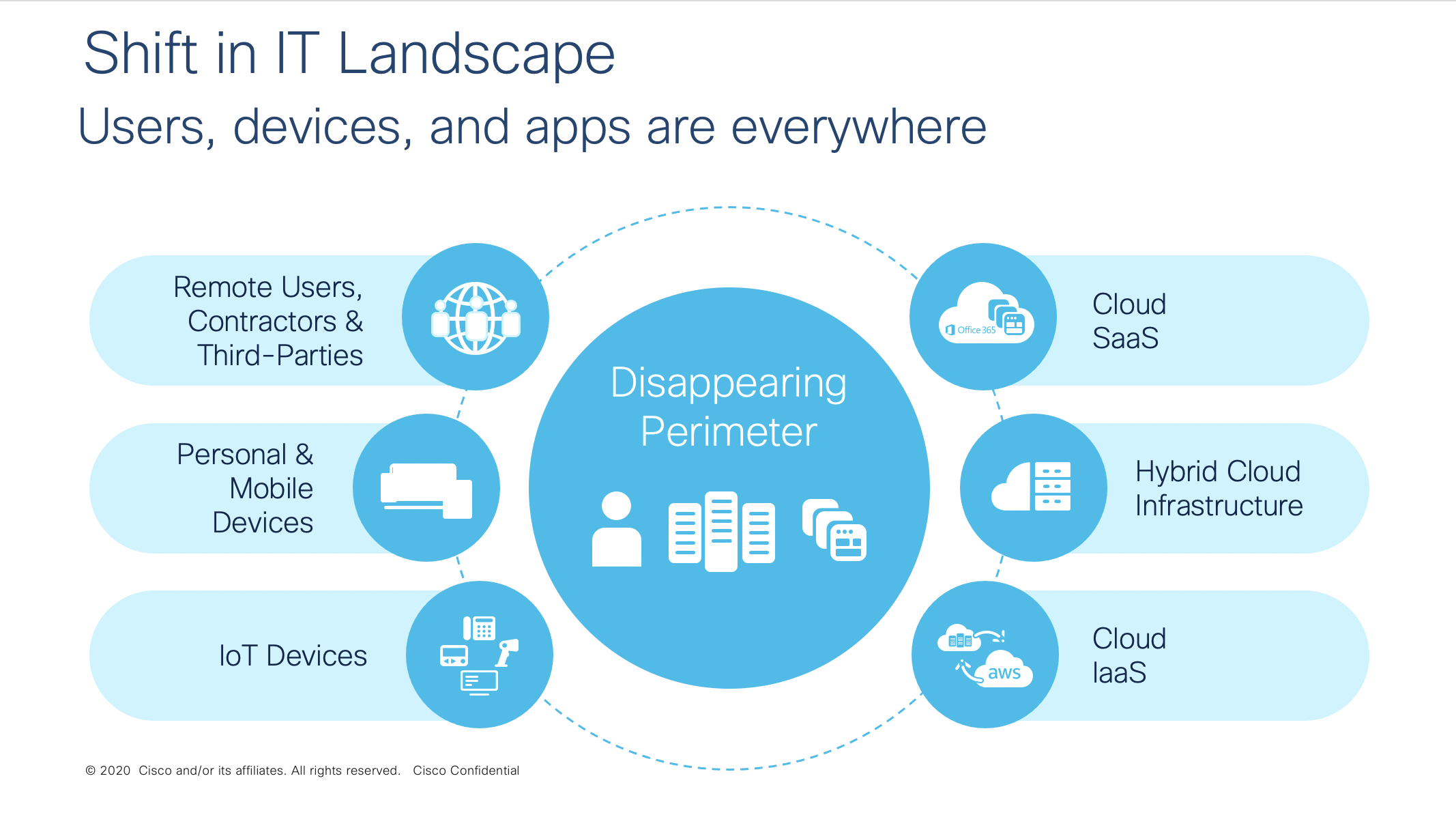 Shift in IT Landscape

Users, devices, and apps are everywhere

Remote Users, Contractors & Third-Parties

Personal & Mobile Devices

IoT Devices

Disappearing Perimeter

Office 365

Cloud SaaS

Hybrid Cloud Infrastructure

aws

Cloud IaaS

© 2020 Cisco and/or its affiliates. All rights reserved. Cisco Confidential